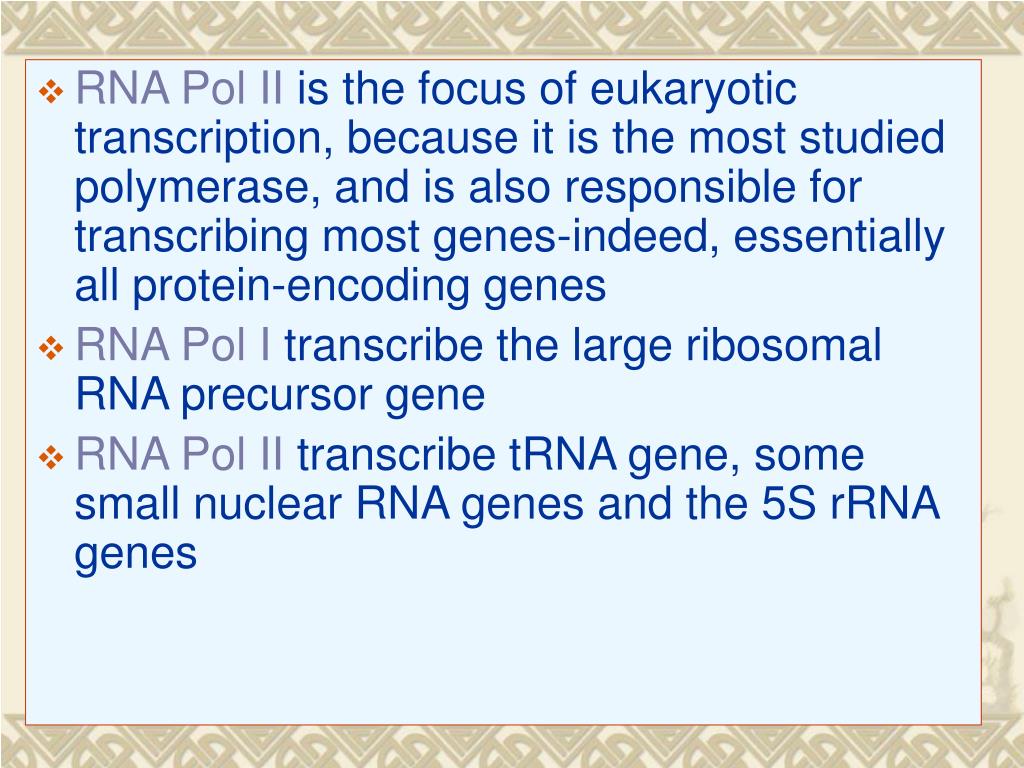 ❖ RNA Pol II is the focus of eukaryotic transcription, because it is the most studied polymerase, and is also responsible for transcribing most genes-indeed, essentially all protein-encoding genes

❖ RNA Pol I transcribe the large ribosomal RNA precursor gene

❖ RNA Pol II transcribe tRNA gene, some small nuclear RNA genes and the 5S rRNA genes